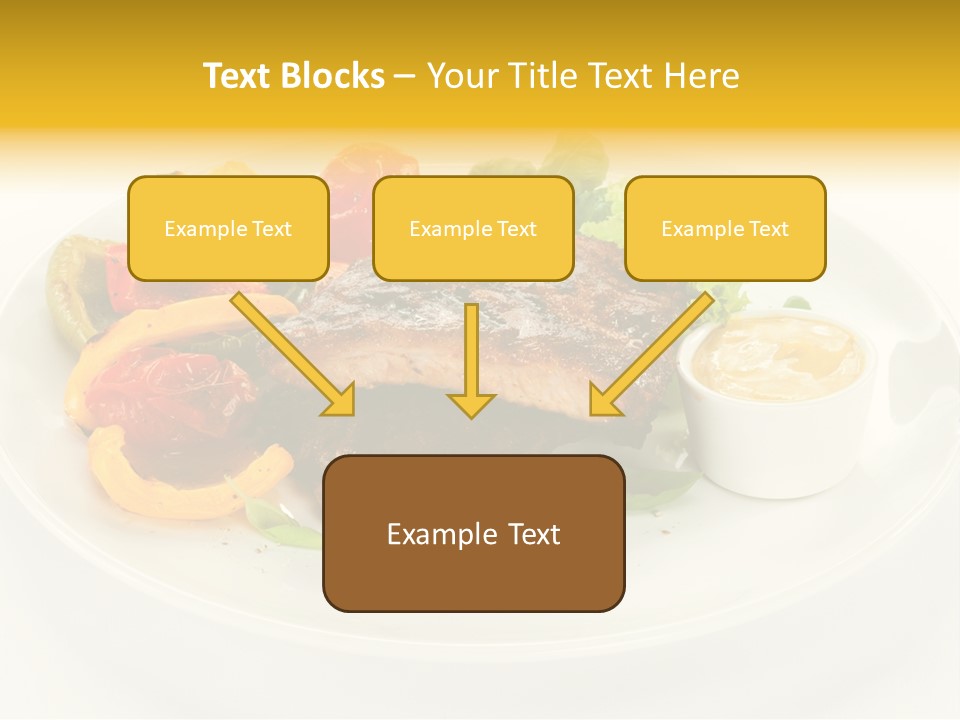 Text Blocks – Your Title Text Here

Example Text

Example Text

Example Text

Example Text